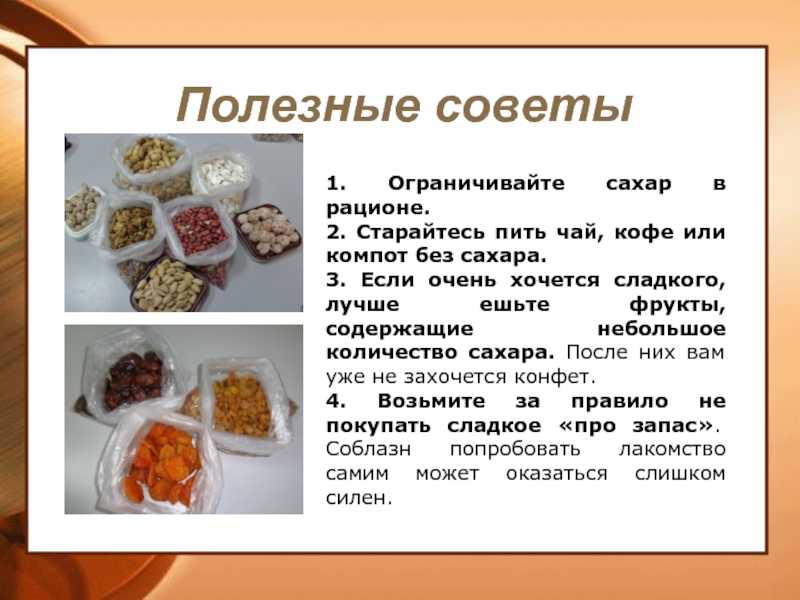 Полезные советы

1. Ограничивайте сахар в рационе.
2. Старайтесь пить чай, кофе или компот без сахара.
3. Если очень хочется сладкого, лучше ешьте фрукты, содержащие небольшое количество сахара. После них вам уже не захочется конфет.
4. Возьмите за правило не покупать сладкое «про запас». Соблазн попробовать лакомство самим может оказаться слишком силен.